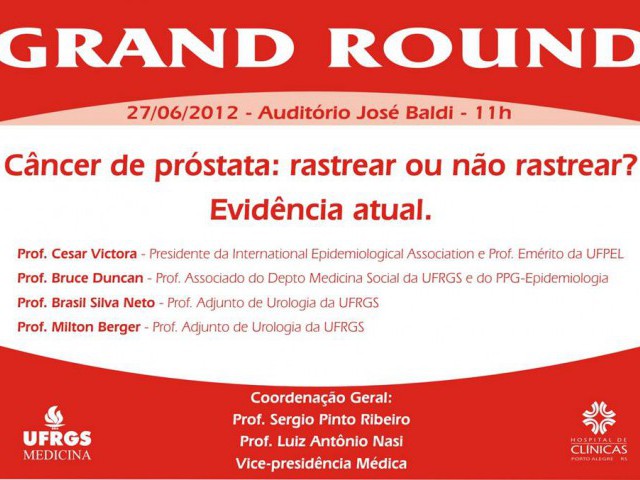 GRAND ROUND

27/06/2012 - Auditório José Baldi - 11h

Câncer de próstata: rastrear ou não rastrear?
Evidência atual.

Prof. Cesar Victora - Presidente da International Epidemiological Association e Prof. Emérito da UFPEL
Prof. Bruce Duncan - Prof. Associado do Depto Medicina Social da UFRGS e do PPG-Epidemiologia
Prof. Brasil Silva Neto - Prof. Adjunto de Urologia da UFRGS
Prof. Milton Berger - Prof. Adjunto de Urologia da UFRGS

Coordenação Geral:
Prof. Sergio Pinto Ribeiro
Prof. Luiz Antônio Nasi
Vice-presidência Médica

UFRGS
MEDICINA

HOSPITAL DE
CLÍNICAS
PORTO ALEGRE RS